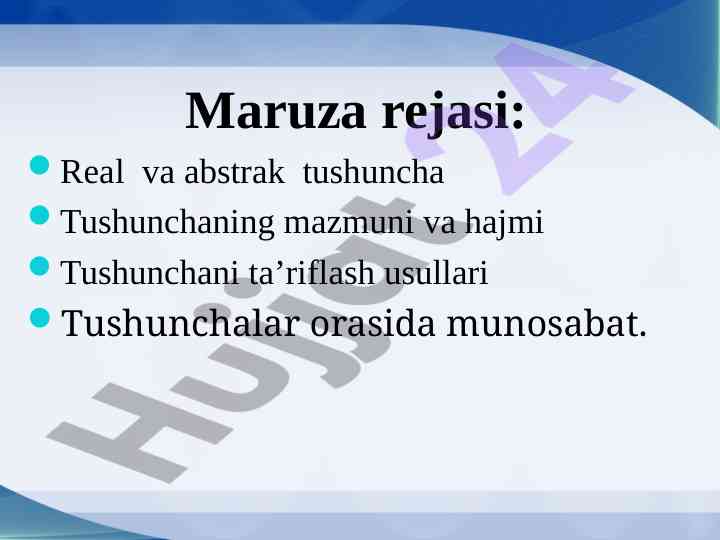 Maruza rejasi:

Real va abstrak tushuncha

Tushunchaning mazmuni va hajmi

Tushunchani ta’riflash usullari

Tushunchalar orasida munosabat.

Hujjat 24